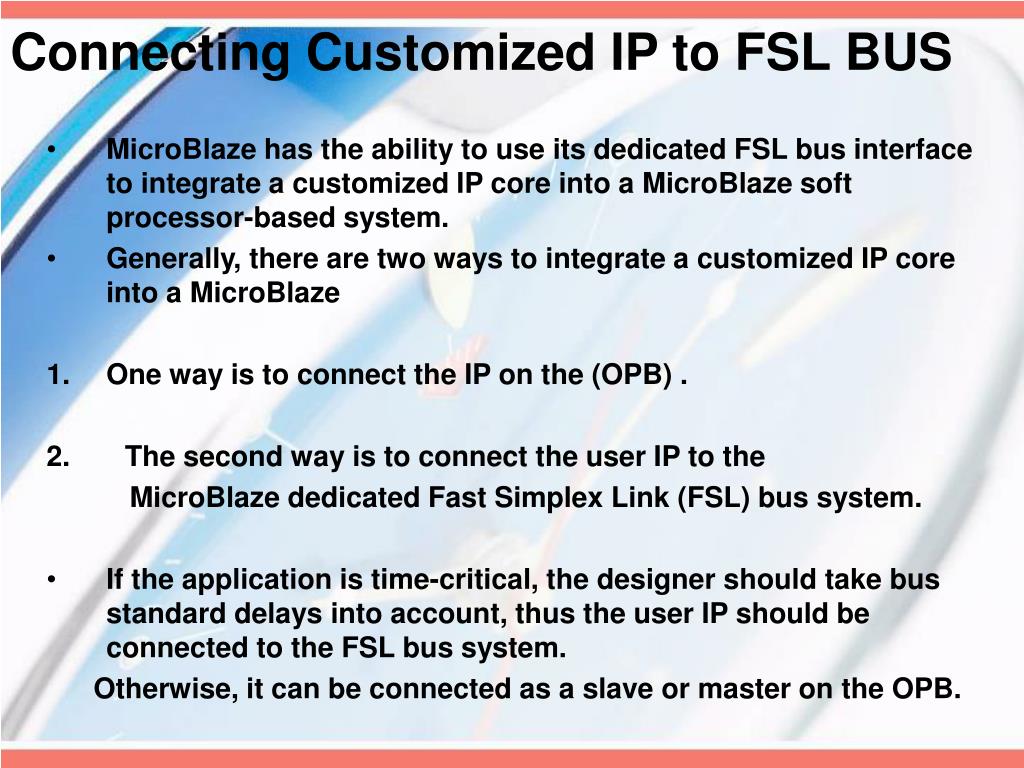 Connecting Customized IP to FSL BUS

• MicroBlaze has the ability to use its dedicated FSL bus interface to integrate a customized IP core into a MicroBlaze soft processor-based system.
• Generally, there are two ways to integrate a customized IP core into a MicroBlaze

1. One way is to connect the IP on the (OPB) .

2. The second way is to connect the user IP to the MicroBlaze dedicated Fast Simplex Link (FSL) bus system.

• If the application is time-critical, the designer should take bus standard delays into account, thus the user IP should be connected to the FSL bus system.
Otherwise, it can be connected as a slave or master on the OPB.